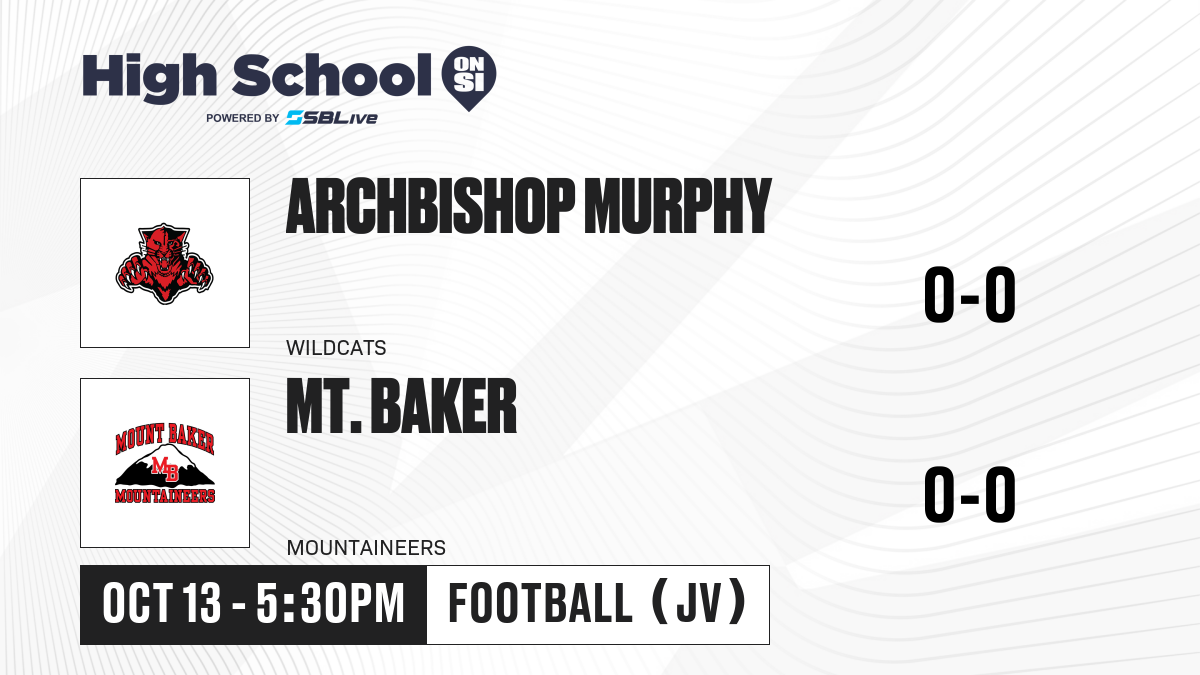 High School ON SI
POWERED BY SBLive

ARCHBISHOP MURPHY
0-0
WILDCATS

MOUNT BAKER
MB
MOUNTAINEERS
MT. BAKER
0-0
MOUNTAINEERS

OCT 13 - 5:30PM
FOOTBALL (JV)